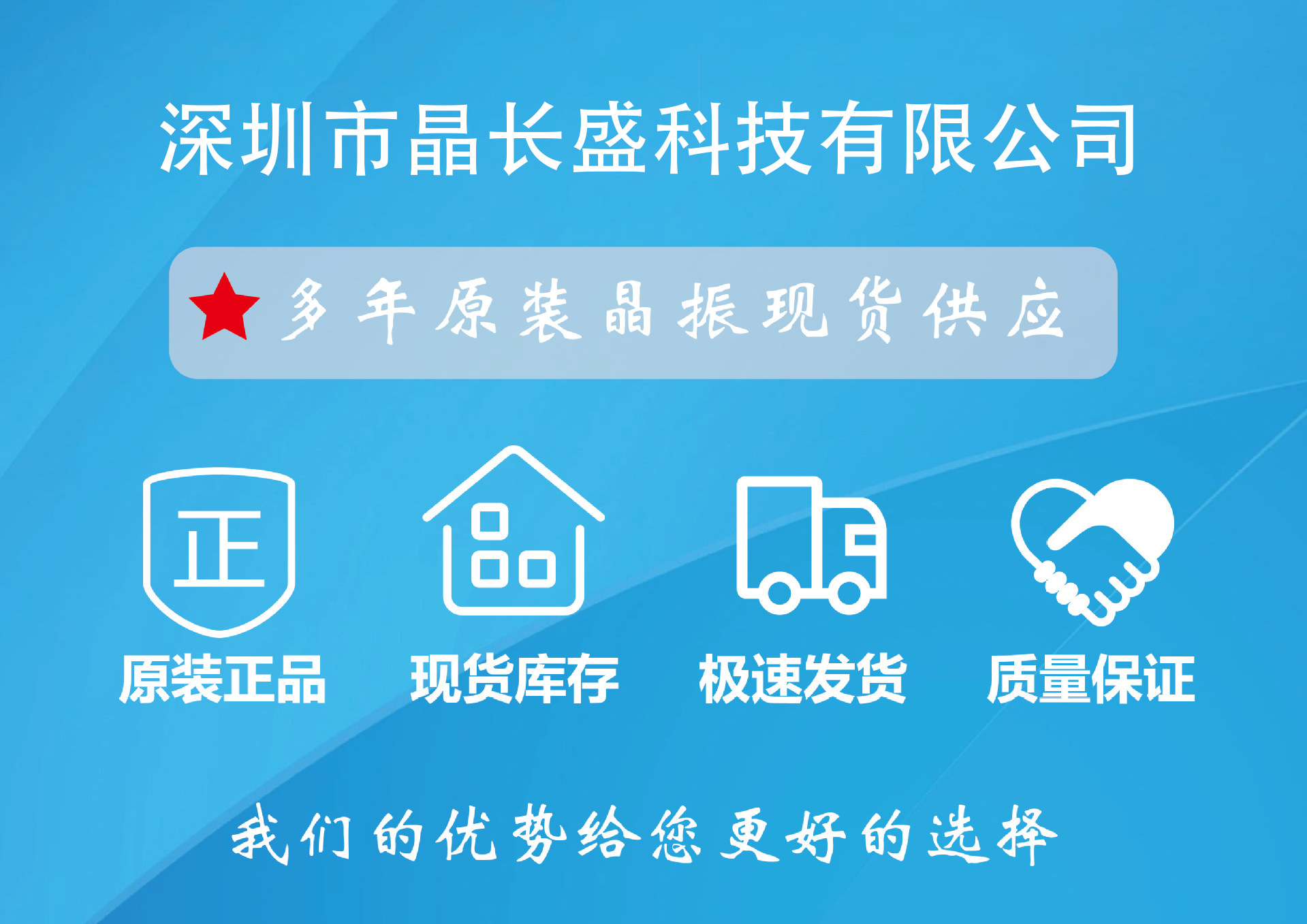 深圳市晶长盛科技有限公司

多年原装晶振现货供应

正

原装正品

现货库存

极速发货

质量保证

我们的优势给您更好的选择